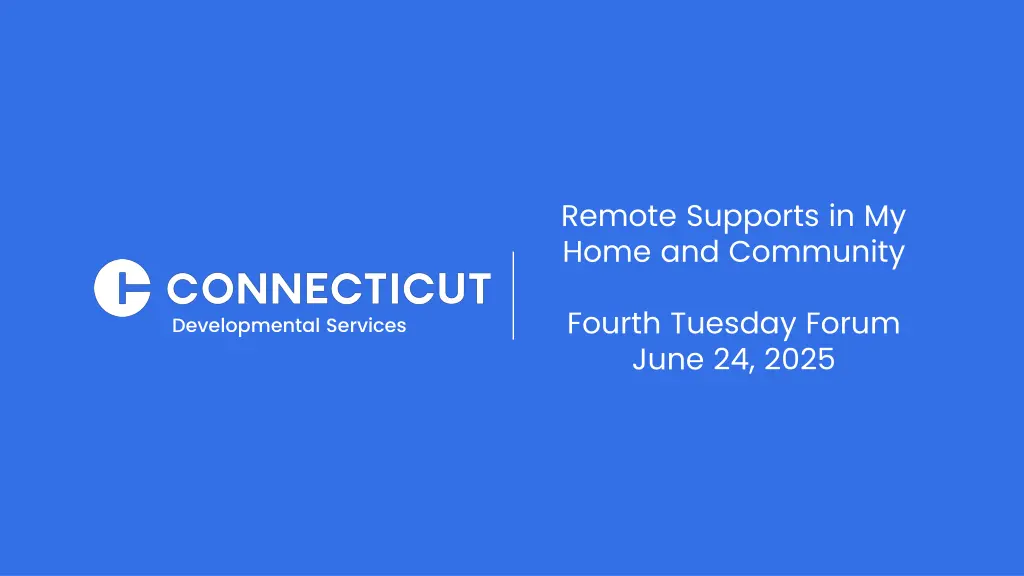 CONNECTICUT
Developmental Services

Remote Supports in My Home and Community

Fourth Tuesday Forum
June 24, 2025